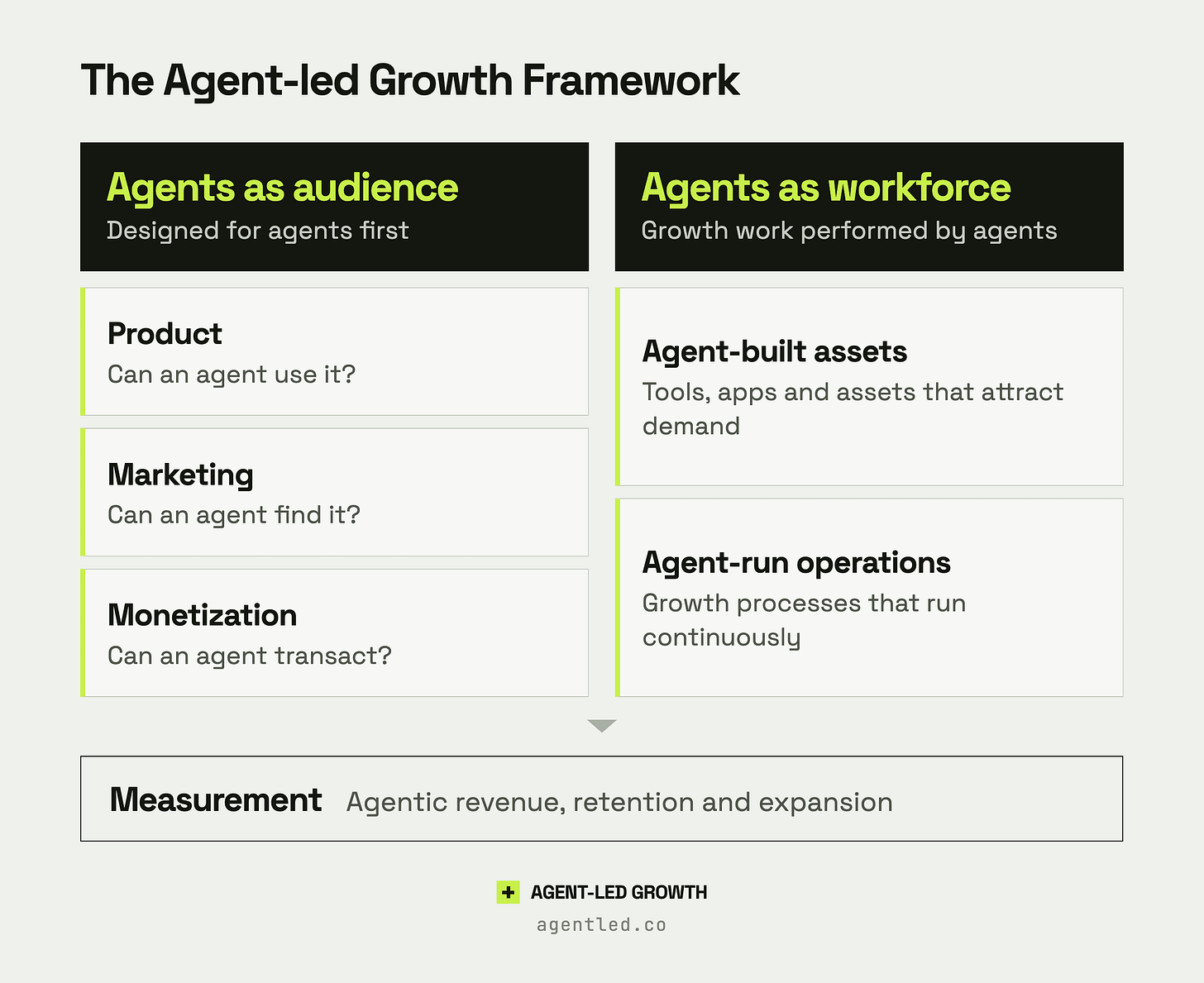 The Agent-led Growth Framework

Agents as audience
Designed for agents first

Product
Can an agent use it?

Marketing
Can an agent find it?

Monetization
Can an agent transact?

Agents as workforce
Growth work performed by agents

Agent-built assets
Tools, apps and assets that attract demand

Agent-run operations
Growth processes that run continuously

Measurement Agentic revenue, retention and expansion

AGENT-LED GROWTH
agentled.co